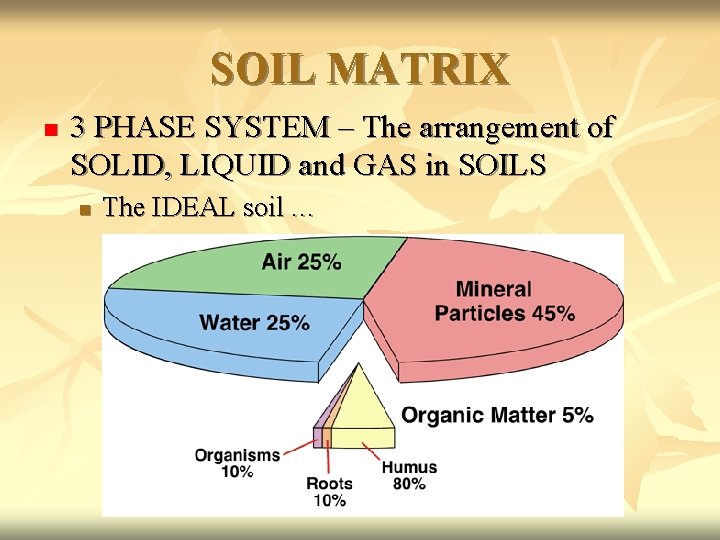 SOIL MATRIX

3 PHASE SYSTEM – The arrangement of SOLID, LIQUID and GAS in SOILS

The IDEAL soil …

Air 25%

Water 25%

Mineral Particles 45%

Organic Matter 5%

Organisms 10%

Roots 10%

Humus 80%